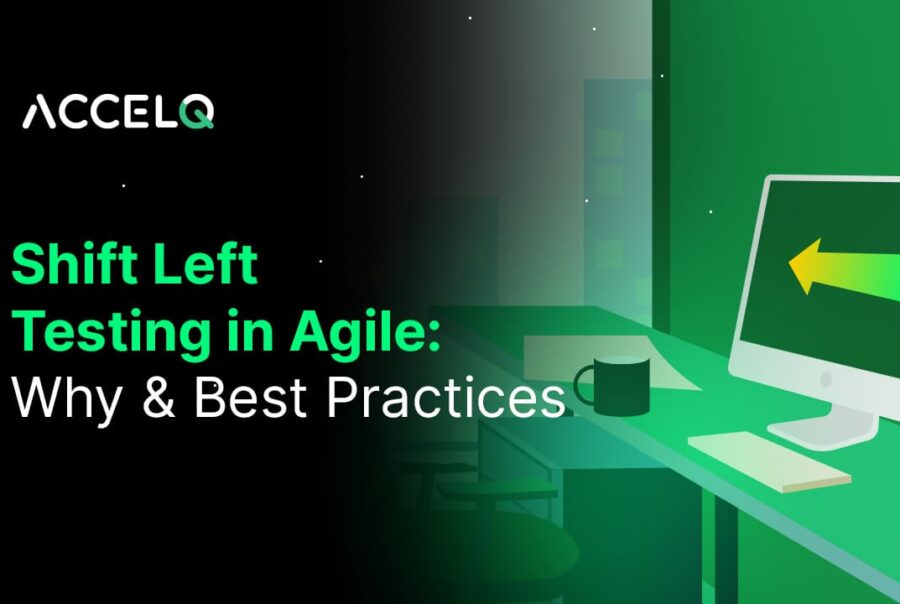 ACCELQ

Shift Left Testing in Agile: Why & Best Practices